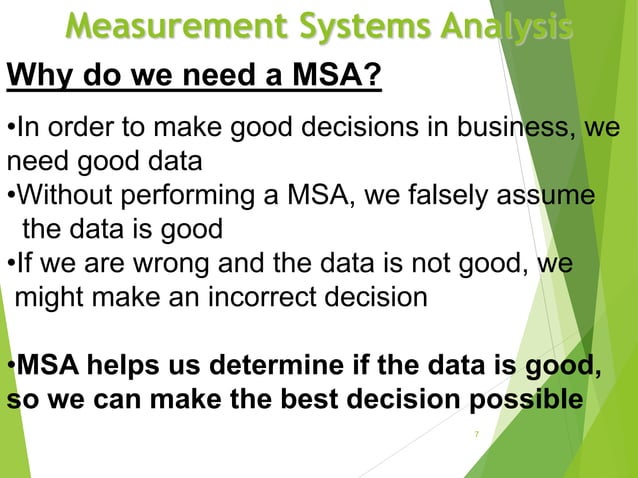 Measurement Systems Analysis

Why do we need a MSA?

•In order to make good decisions in business, we need good data
•Without performing a MSA, we falsely assume the data is good
•If we are wrong and the data is not good, we might make an incorrect decision

•MSA helps us determine if the data is good, so we can make the best decision possible

7